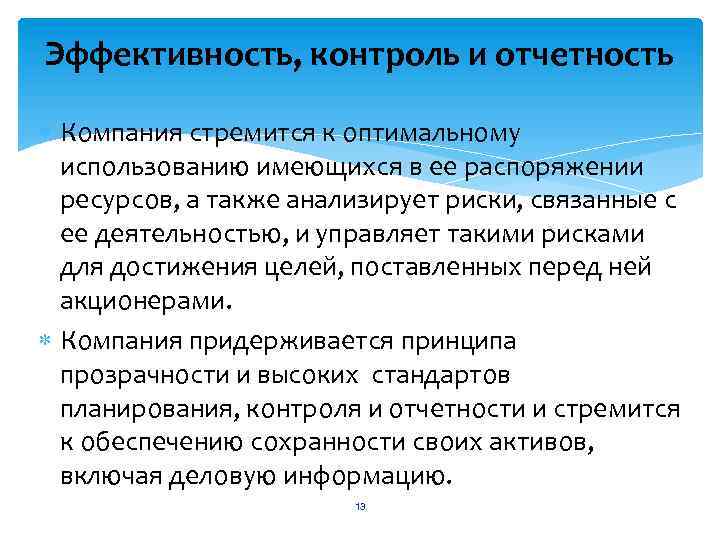 Эффективность, контроль и отчетность

Компания стремится к оптимальному использованию имеющихся в ее распоряжении ресурсов, а также анализирует риски, связанные с ее деятельностью, и управляет такими рисками для достижения целей, поставленных перед ней акционерами.

Компания придерживается принципа прозрачности и высоких стандартов планирования, контроля и отчетности и стремится к обеспечению сохранности своих активов, включая деловую информацию.

13